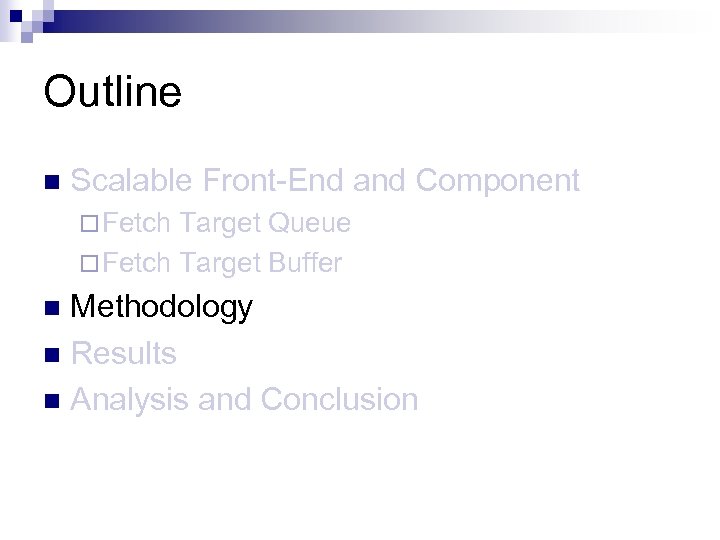 Outline

Scalable Front-End and Component
Fetch Target Queue
Fetch Target Buffer
Methodology
Results
Analysis and Conclusion